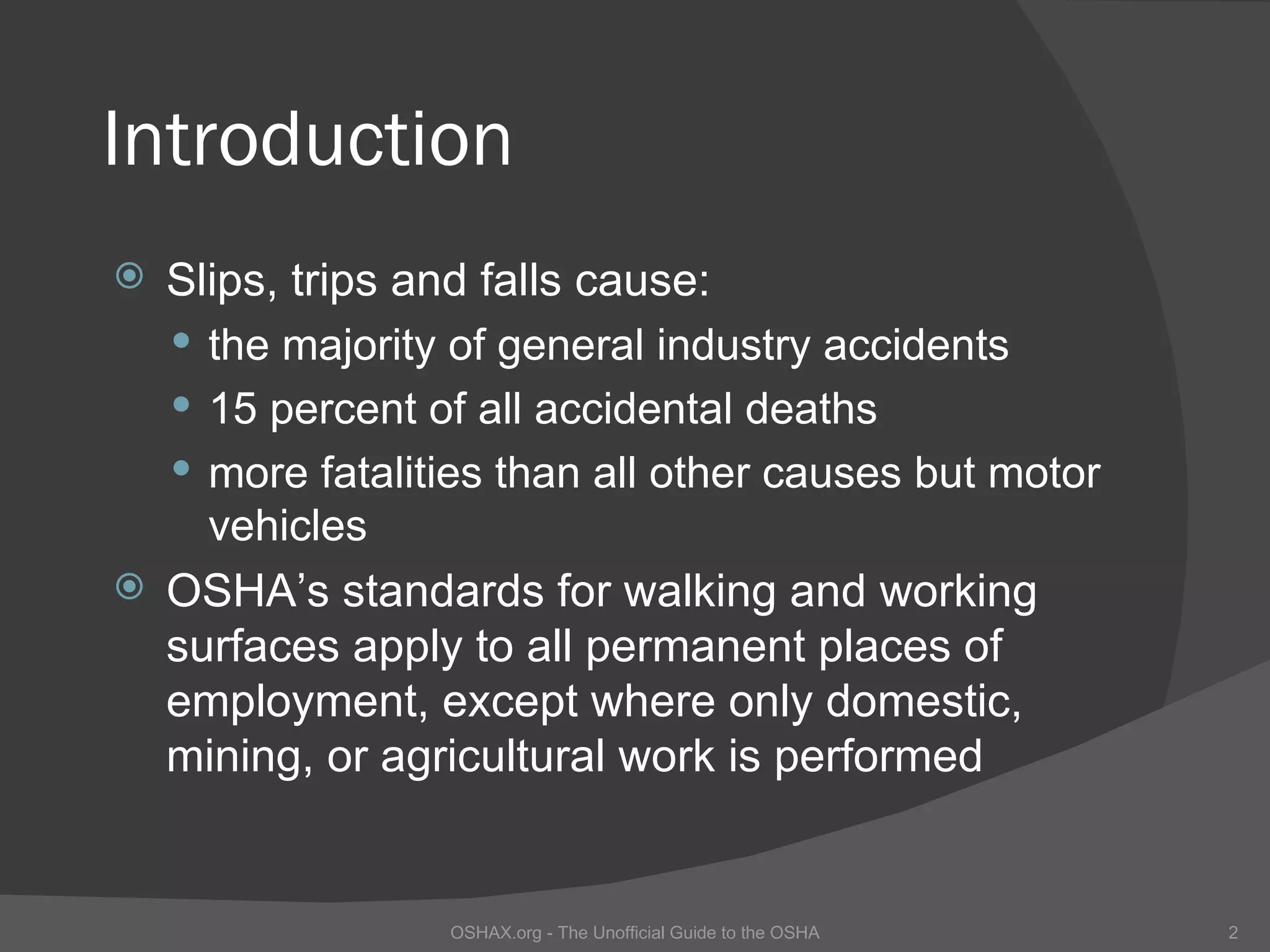 Introduction

Slips, trips and falls cause:

the majority of general industry accidents

15 percent of all accidental deaths

more fatalities than all other causes but motor vehicles

OSHA’s standards for walking and working surfaces apply to all permanent places of employment, except where only domestic, mining, or agricultural work is performed

OSHAX.org - The Unofficial Guide to the OSHA

2